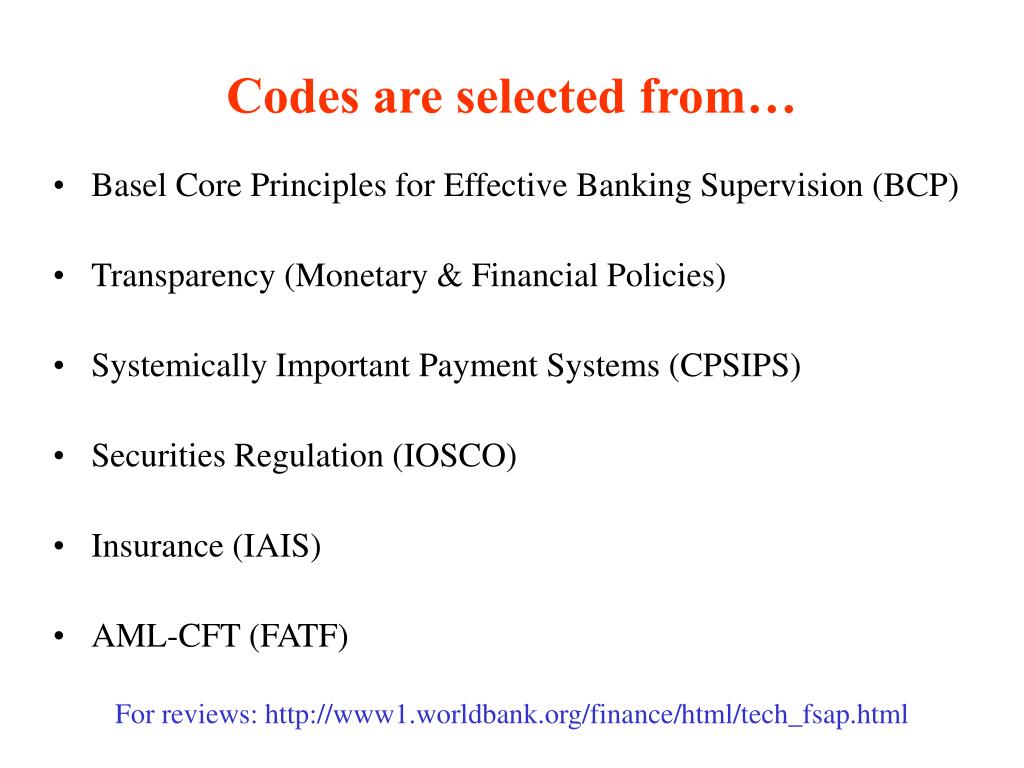 Codes are selected from…

• Basel Core Principles for Effective Banking Supervision (BCP)

• Transparency (Monetary & Financial Policies)

• Systemically Important Payment Systems (CPSIPS)

• Securities Regulation (IOSCO)

• Insurance (IAIS)

• AML-CFT (FATF)

For reviews: http://www1.worldbank.org/finance/html/tech_fsap.html